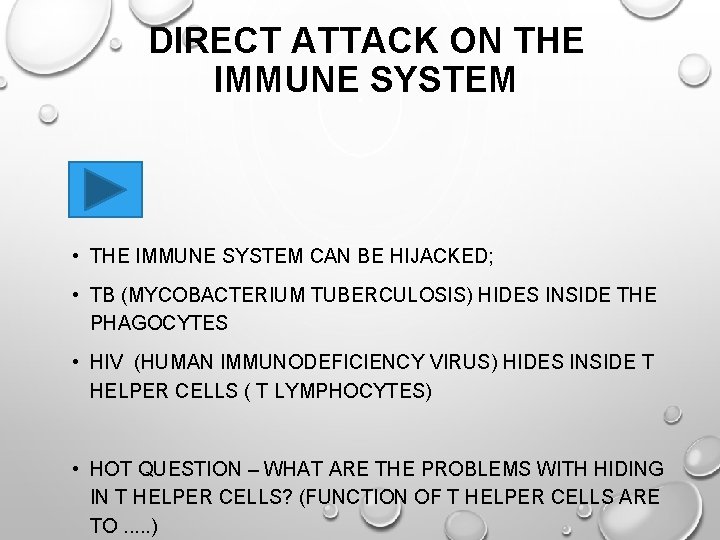 DIRECT ATTACK ON THE IMMUNE SYSTEM

• THE IMMUNE SYSTEM CAN BE HIJACKED;

• TB (MYCOBACTERIUM TUBERCULOSIS) HIDES INSIDE THE PHAGOCYTES

• HIV (HUMAN IMMUNODEFICIENCY VIRUS) HIDES INSIDE T HELPER CELLS ( T LYMPHOCYTES)

• HOT QUESTION – WHAT ARE THE PROBLEMS WITH HIDING IN T HELPER CELLS? (FUNCTION OF T HELPER CELLS ARE TO .....)